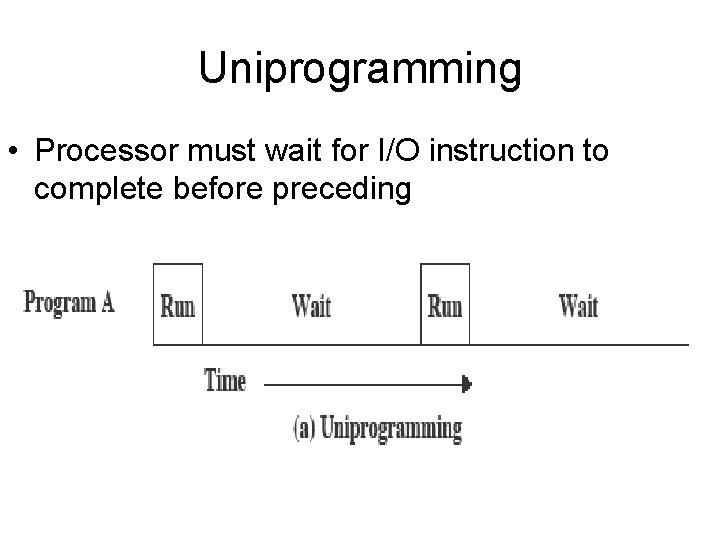 Uniprogramming

• Processor must wait for I/O instruction to complete before preceding

Program A

Run

Wait

Run

Wait

Time

(a) Uniprogramming